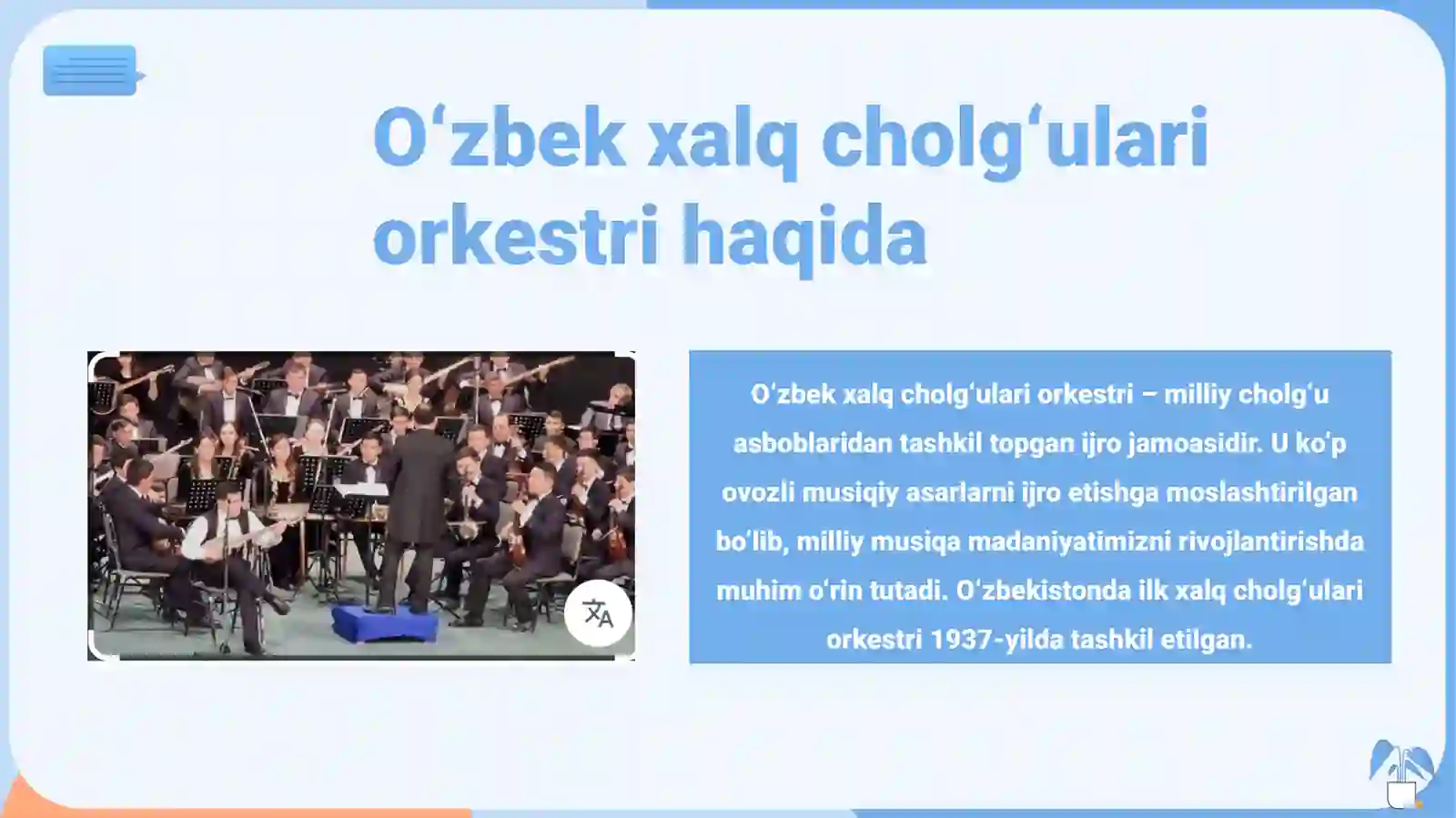 O‘zbek xalq cholg‘ulari orkestri haqida

O‘zbek xalq cholg‘ulari orkestri – milliy cholg‘u asboblaridan tashkil topgan ijro jamoasidir. U ko'p ovozli musiqiy asarlarni ijro etishga moslashtirilgan bo‘lib, milliy musiqa madaniyatimizni rivojlantirishda muhim o‘rin tutadi. O‘zbekistonda ilk xalq cholg‘ulari orkestri 1937-yilda tashkil etilgan.